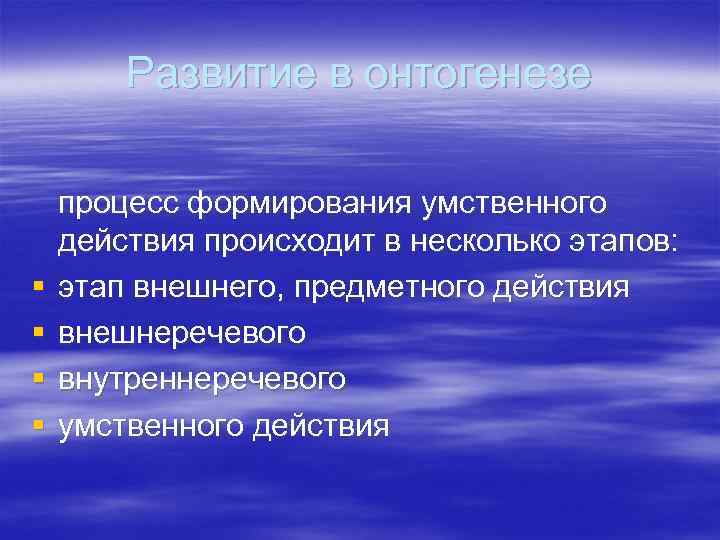 Развитие в онтогенезе

процесс формирования умственного действия происходит в несколько этапов:

- этап внешнего, предметного действия
- внешнеречевого
- внутреннеречевого
- умственного действия